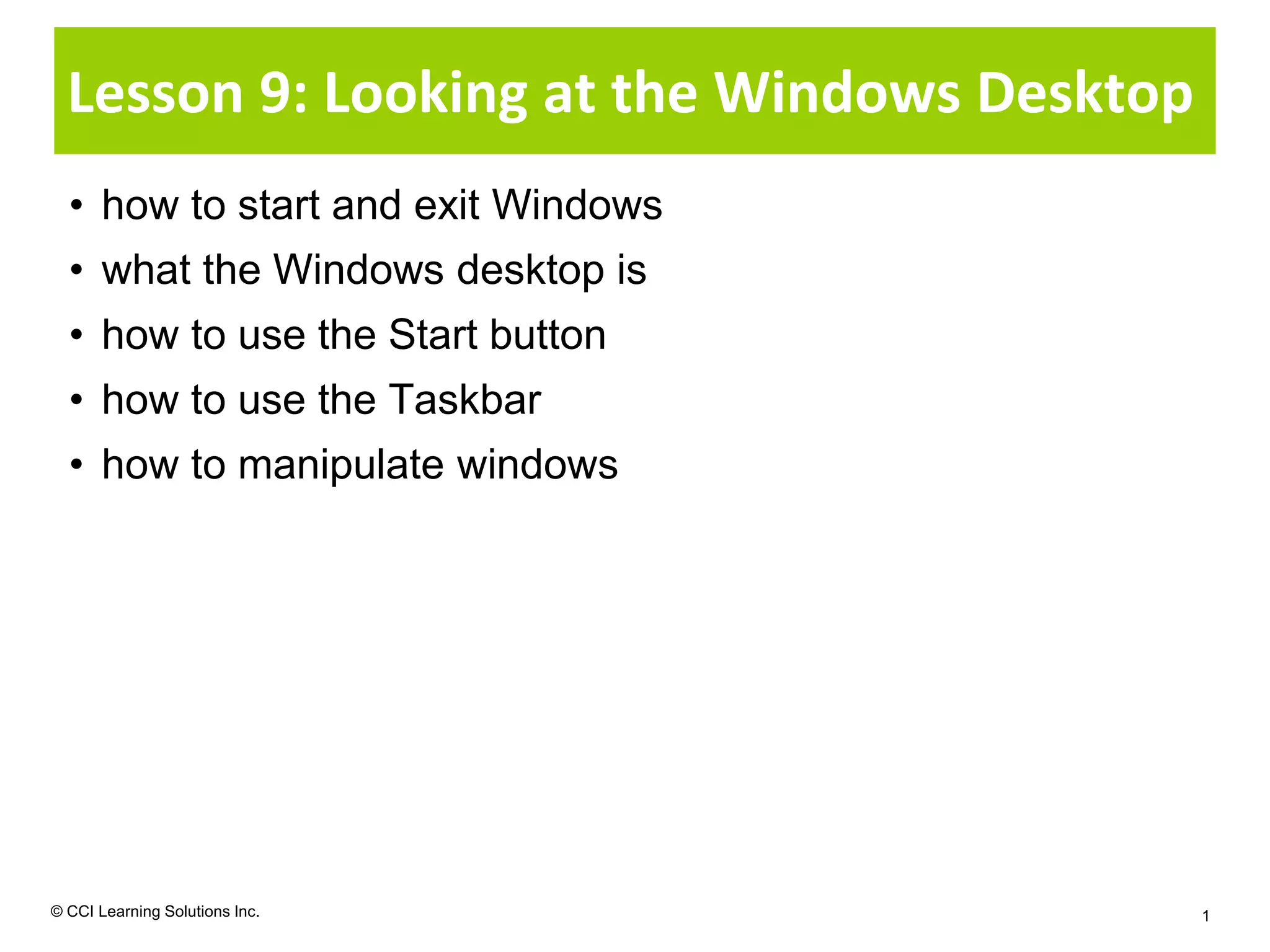 Lesson 9: Looking at the Windows Desktop

• how to start and exit Windows
• what the Windows desktop is
• how to use the Start button
• how to use the Taskbar
• how to manipulate windows

© CCI Learning Solutions Inc.

1